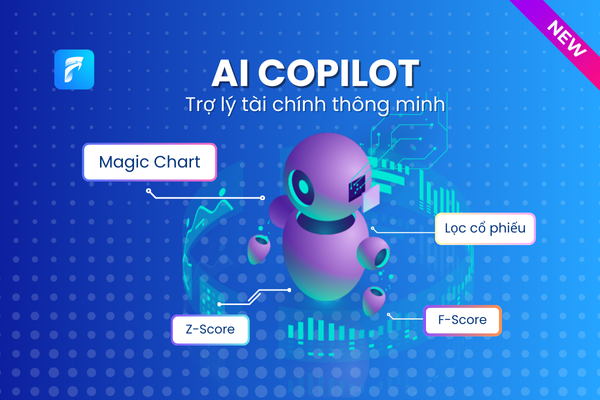 NEW

AI COPILOT

Trợ lý tài chính thông minh

Magic Chart

Lọc cổ phiếu

Z-Score

F-Score